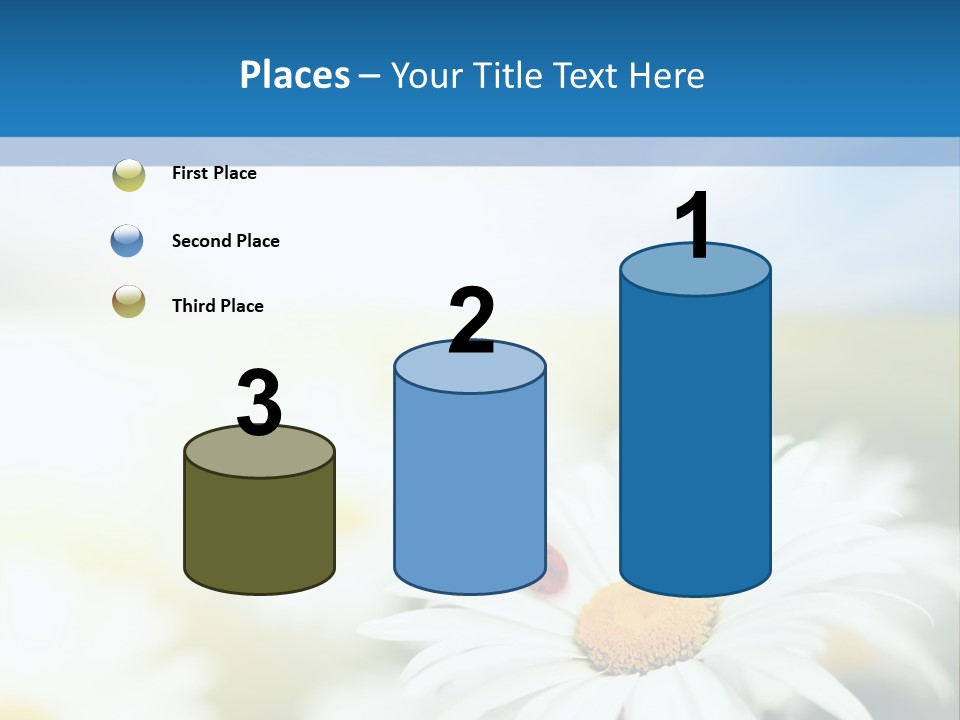 Places – Your Title Text Here

First Place

Second Place

Third Place

3

2

1